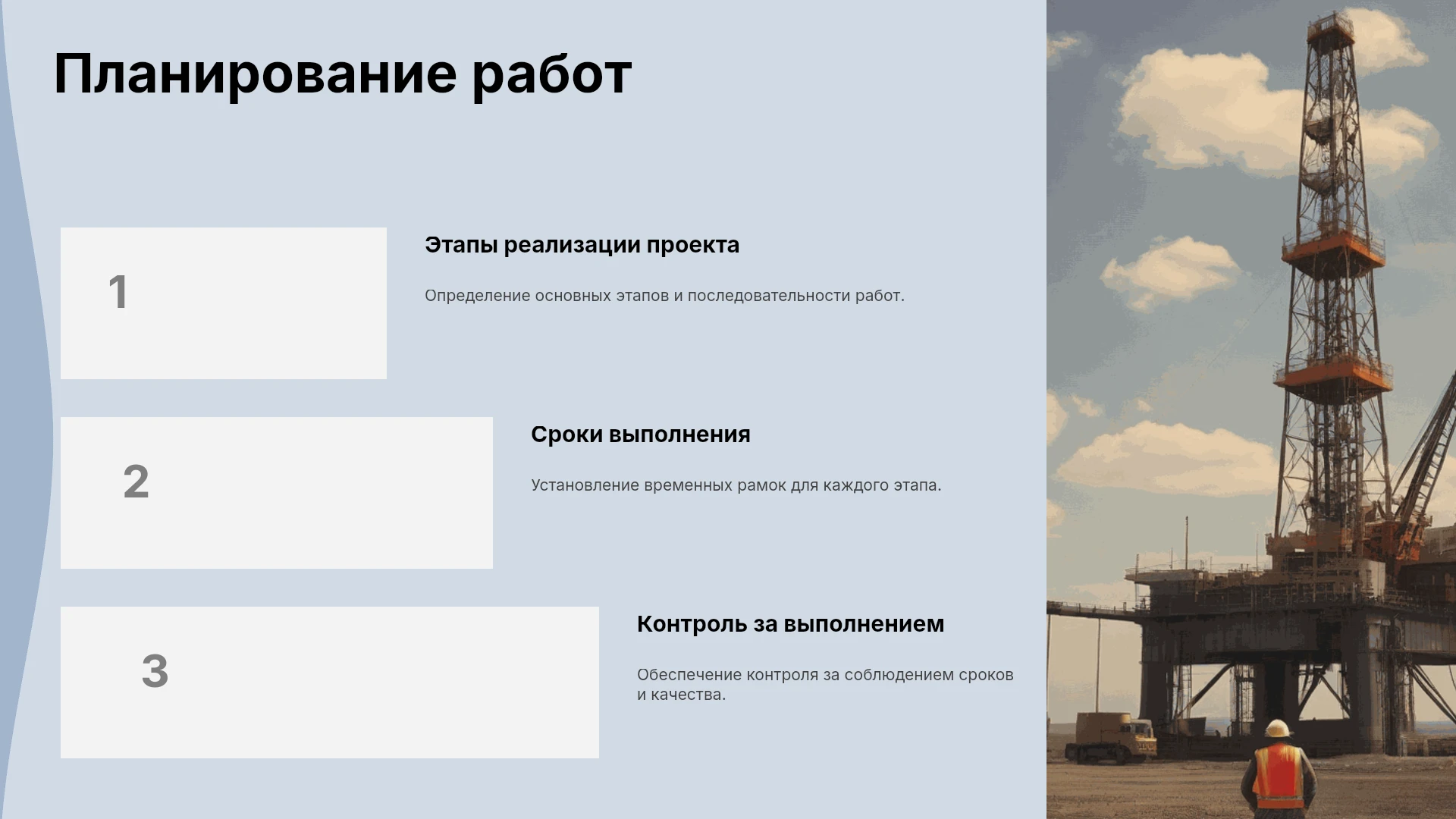 Планирование работ

1

Этапы реализации проекта

Определение основных этапов и последовательности работ.

2

Сроки выполнения

Установление временных рамок для каждого этапа.

3

Контроль за выполнением

Обеспечение контроля за соблюдением сроков и качества.